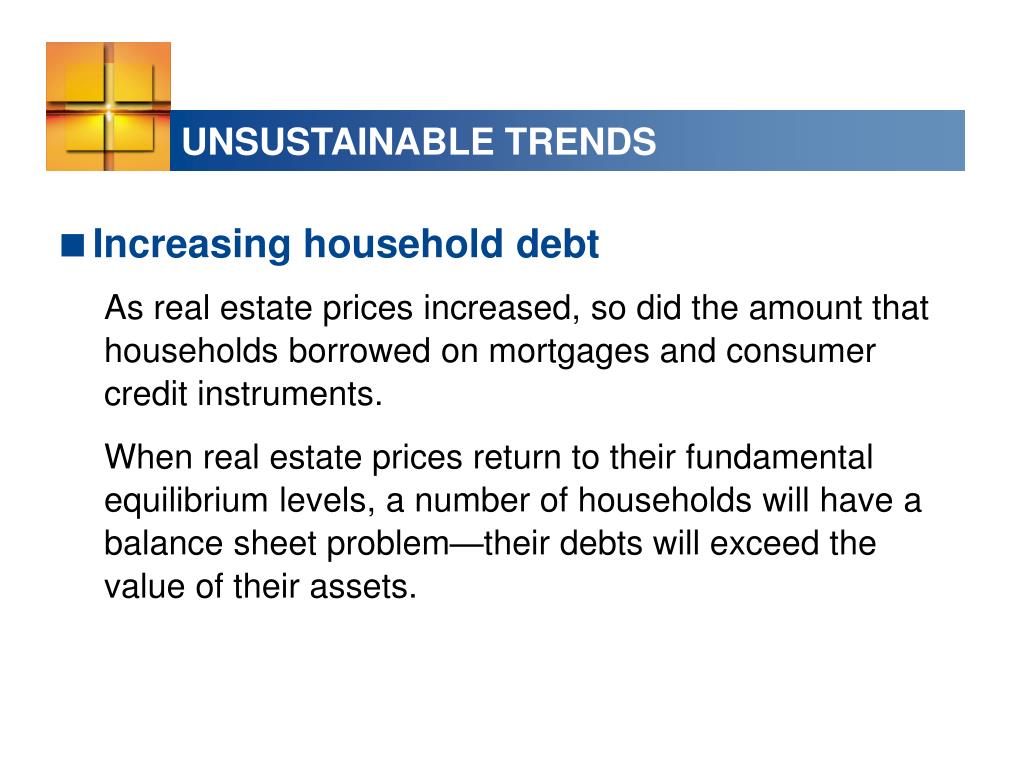 UNSUSTAINABLE TRENDS

■ Increasing household debt

As real estate prices increased, so did the amount that households borrowed on mortgages and consumer credit instruments.

When real estate prices return to their fundamental equilibrium levels, a number of households will have a balance sheet problem—their debts will exceed the value of their assets.